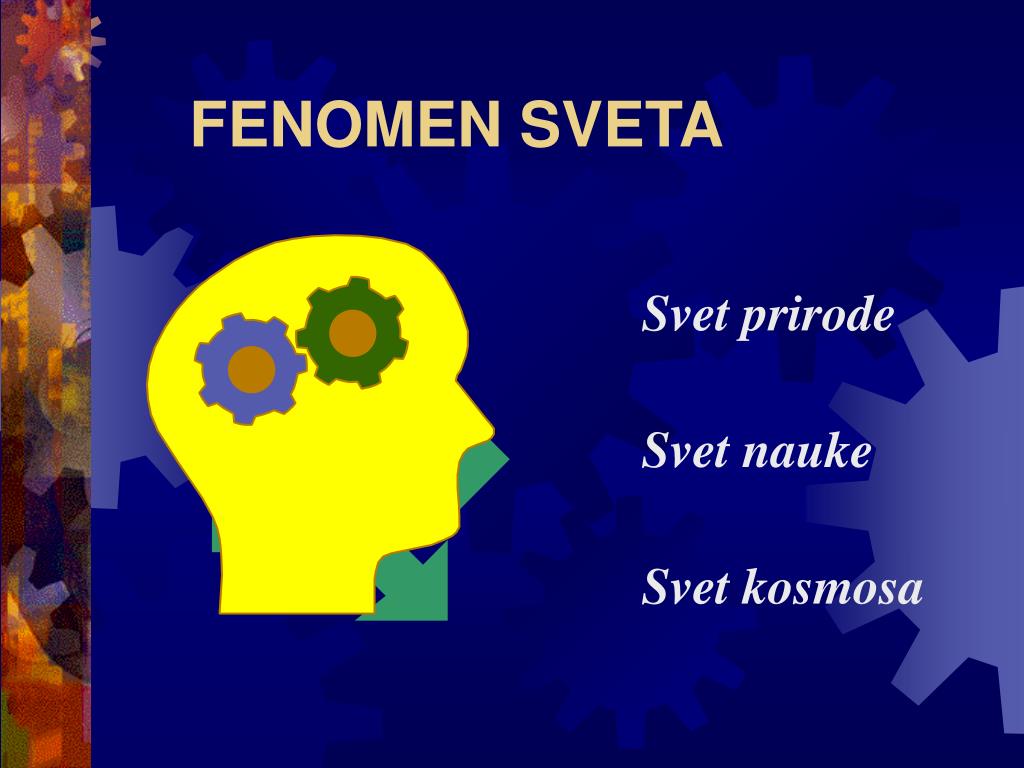 FENOMEN SVETA

Svet prirode

Svet nauke

Svet kosmosa